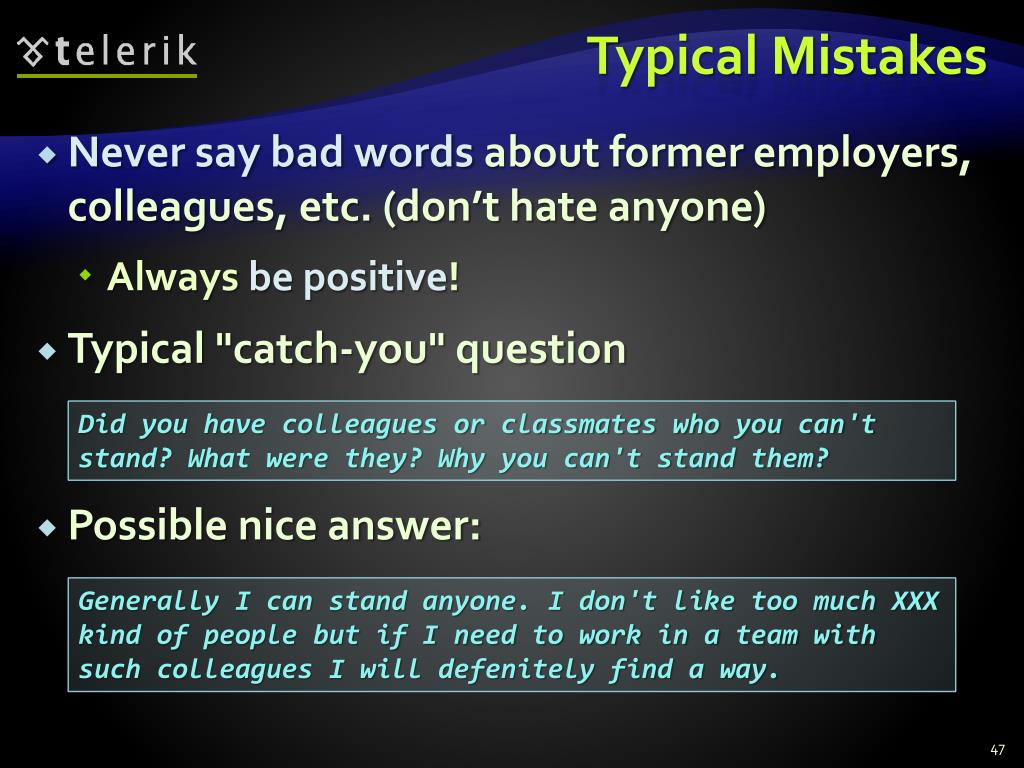 telerik

Typical Mistakes

Never say bad words about former employers, colleagues, etc. (don't hate anyone)

Always be positive!

Typical "catch-you" question

Did you have colleagues or classmates who you can't stand? What were they? Why you can't stand them?

Possible nice answer:

Generally I can stand anyone. I don't like too much XXX kind of people but if I need to work in a team with such colleagues I will defenitely find a way.

47